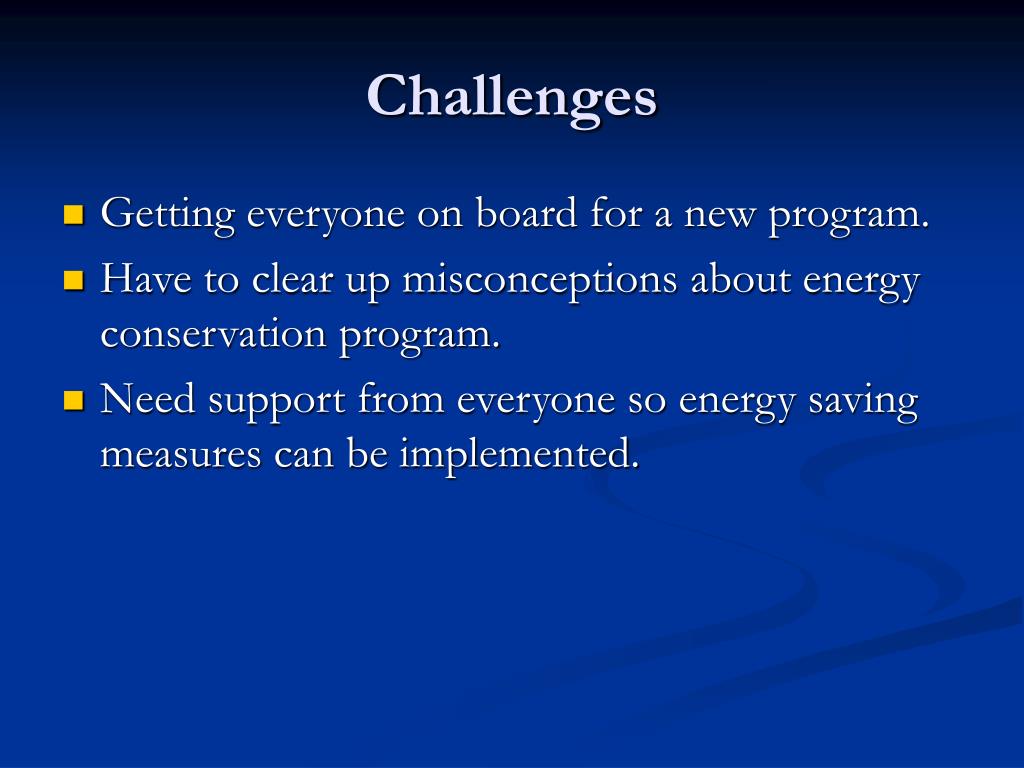 Challenges

- Getting everyone on board for a new program.
- Have to clear up misconceptions about energy conservation program.
- Need support from everyone so energy saving measures can be implemented.